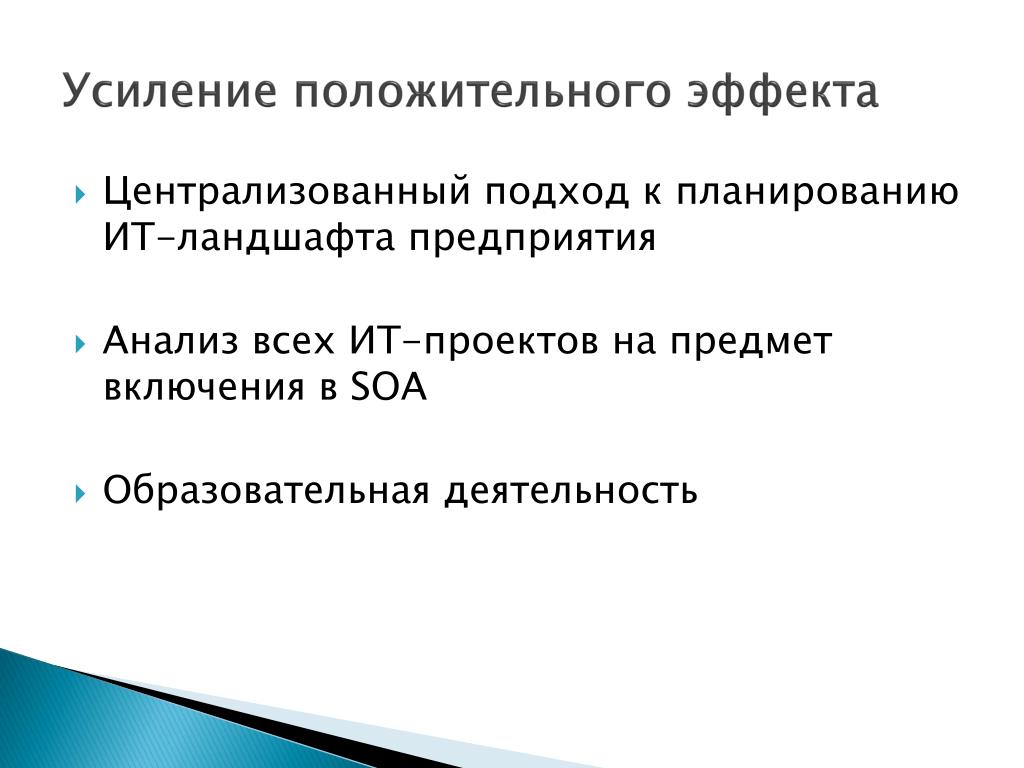 Усиление положительного эффекта

Централизованный подход к планированию ИТ-ландшафта предприятия

Анализ всех ИТ-проектов на предмет включения в SOA

Образовательная деятельность